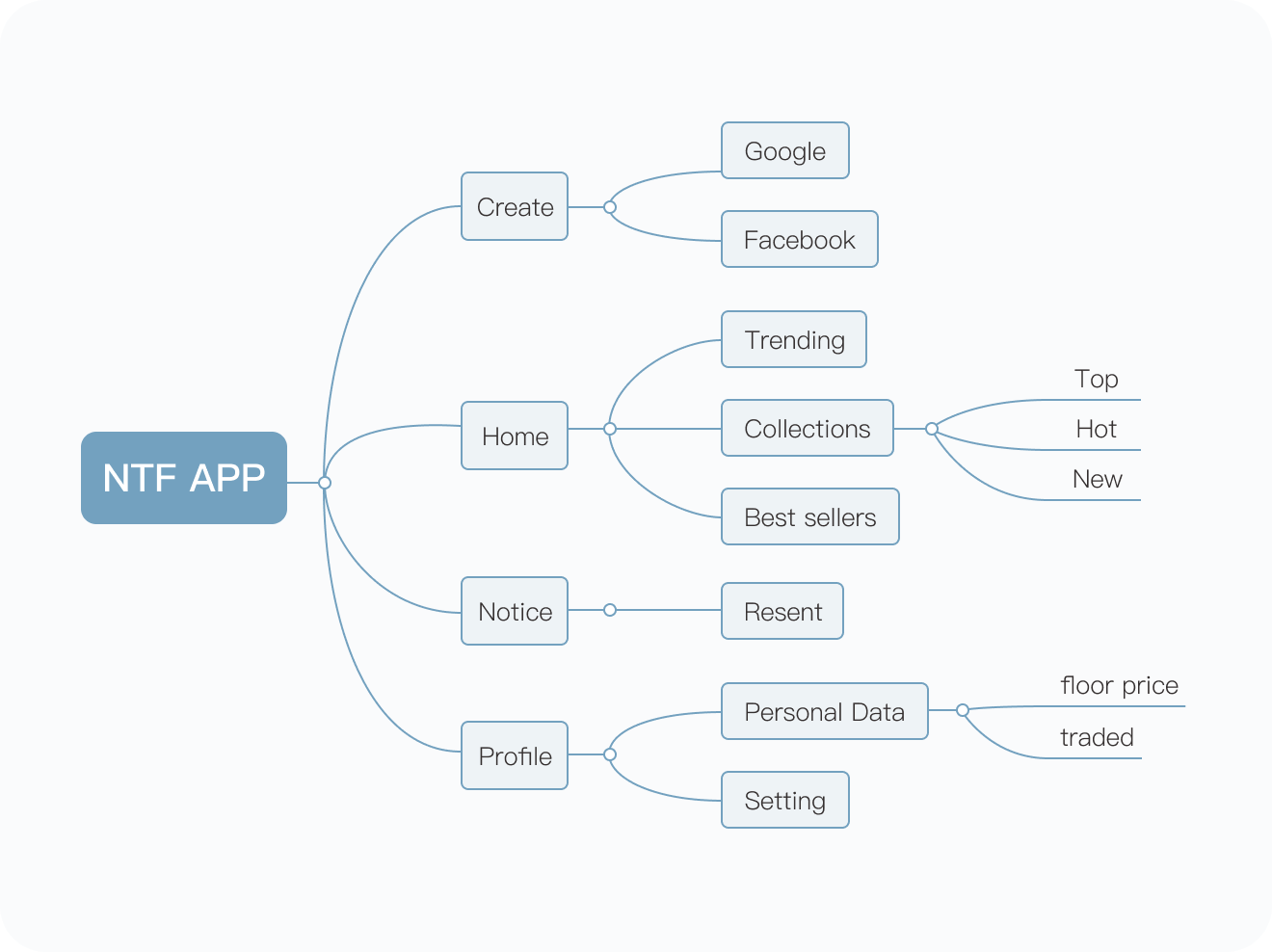 NTF APP

Create
Google
Facebook

Home
Trending
Collections
Top
Hot
New
Best sellers

Notice
Resent

Profile
Personal Data
floor price
traded
Setting